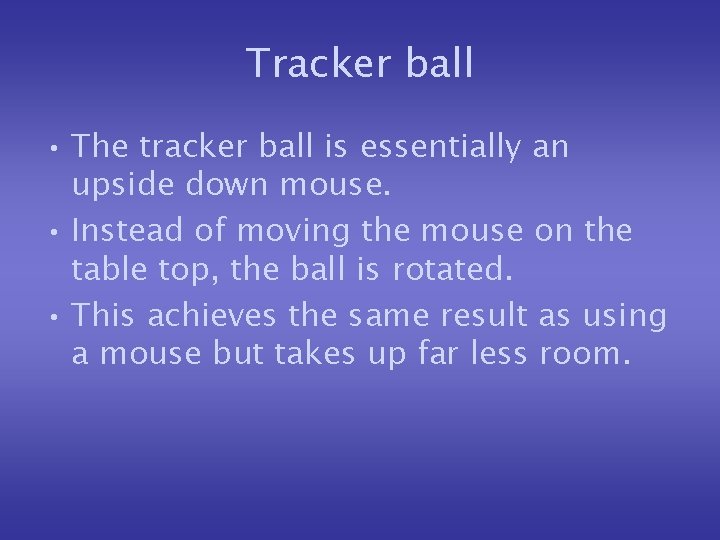 Tracker ball

• The tracker ball is essentially an upside down mouse.
• Instead of moving the mouse on the table top, the ball is rotated.
• This achieves the same result as using a mouse but takes up far less room.